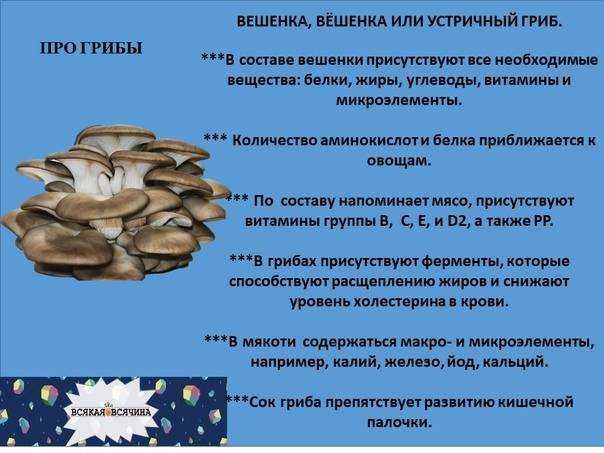 ПРО ГРИБЫ

ВЕШЕНКА, ВЁШЕНКА ИЛИ УСТРИЧНЫЙ ГРИБ.

***В составе вешенки присутствуют все необходимые вещества: белки, жиры, углеводы, витамины и микроэлементы.

*** Количество аминокислот и белка приближается к овощам.

*** По составу напоминает мясо, присутствуют витамины группы В, С, Е, и D2, а также РР.

***В грибах присутствуют ферменты, которые способствуют расщеплению жиров и снижают уровень холестерина в крови.

***В мякоти содержаться макро- и микроэлементы, например, калий, железо, йод, кальций.

***Сок гриба препятствует развитию кишечной палочки.

ВСЯКАЯ ВСЯЧИНА